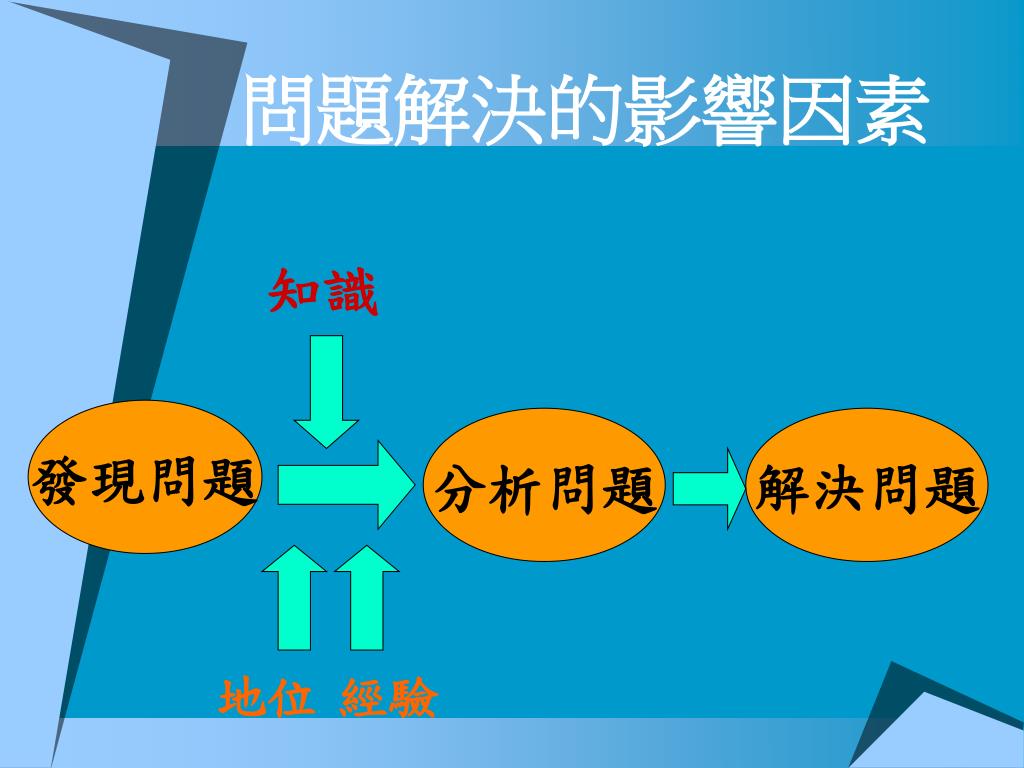 問題解決的影響因素

知識

發現問題

分析問題

解決問題

地位 經驗